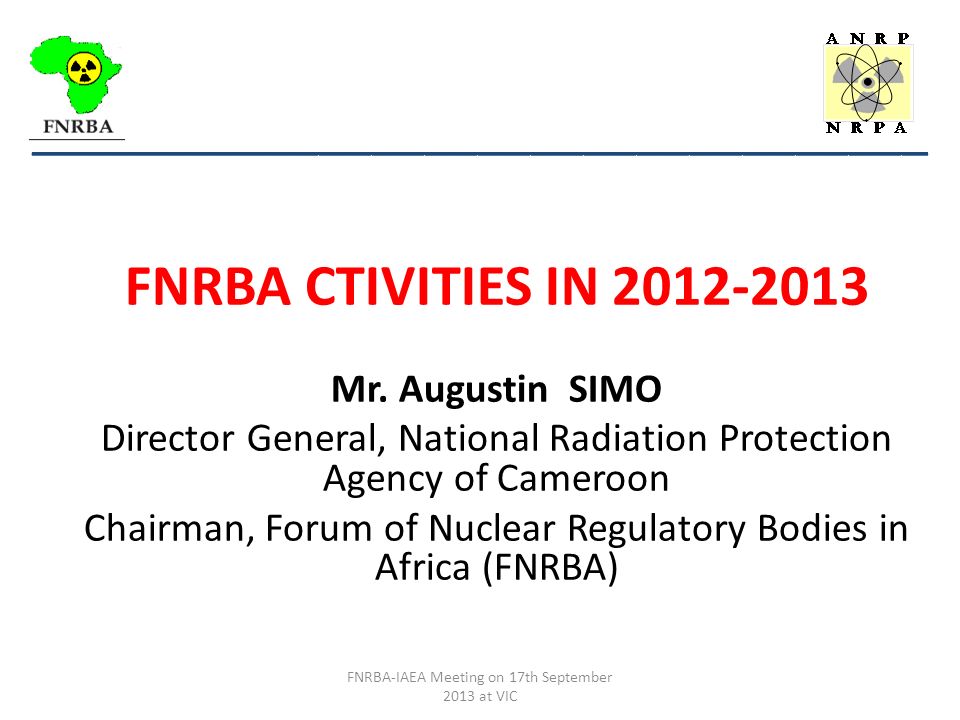 FNRBA

A N R P
N R P A

FNRBA CTIVITIES IN 2012-2013

Mr. Augustin SIMO
Director General, National Radiation Protection Agency of Cameroon
Chairman, Forum of Nuclear Regulatory Bodies in Africa (FNRBA)

FNRBA-IAEA Meeting on 17th September 2013 at VIC